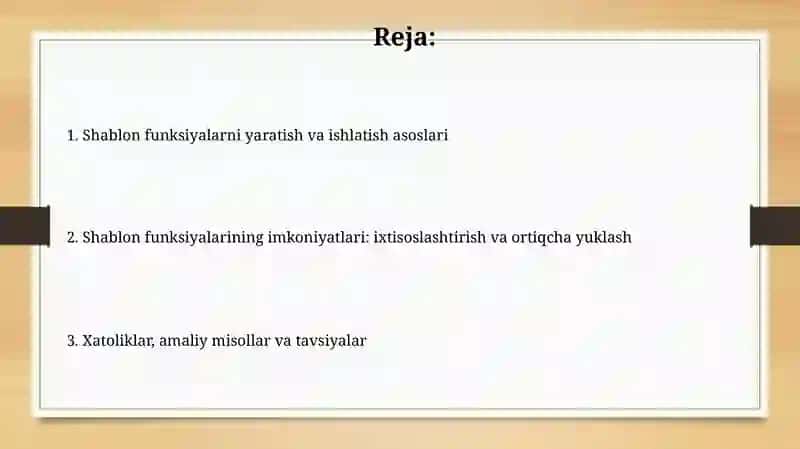 Reja:

1. Shablon funksiyalarni yaratish va ishlatish asoslari

2. Shablon funksiyalarining imkoniyatlari: ixtisoslashtirish va ortiqcha yuklash

3. Xatoliklar, amaliy misollar va tavsiyalar